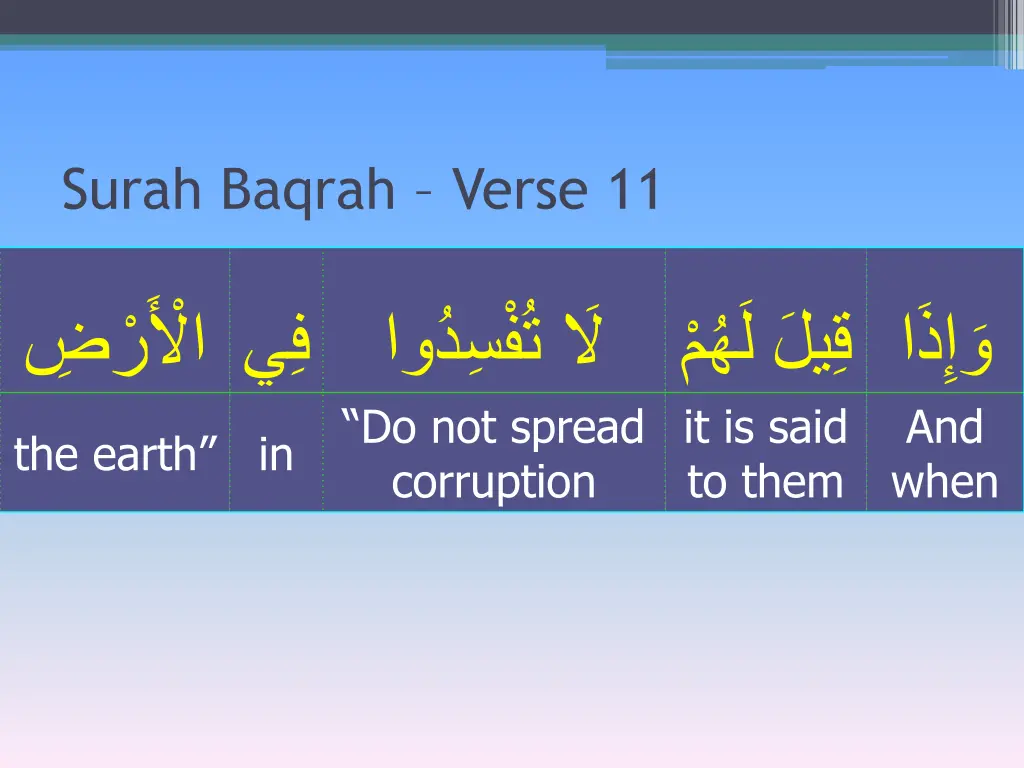 Surah Baqrah – Verse 11

| الْأَرْضِ | فِي | لَا تُفْسِدُوا | قِيلَ لَهُمْ | وَإِذَا |
|---|---|---|---|---|
| the earth” | in | “Do not spread corruption | it is said to them | And when |